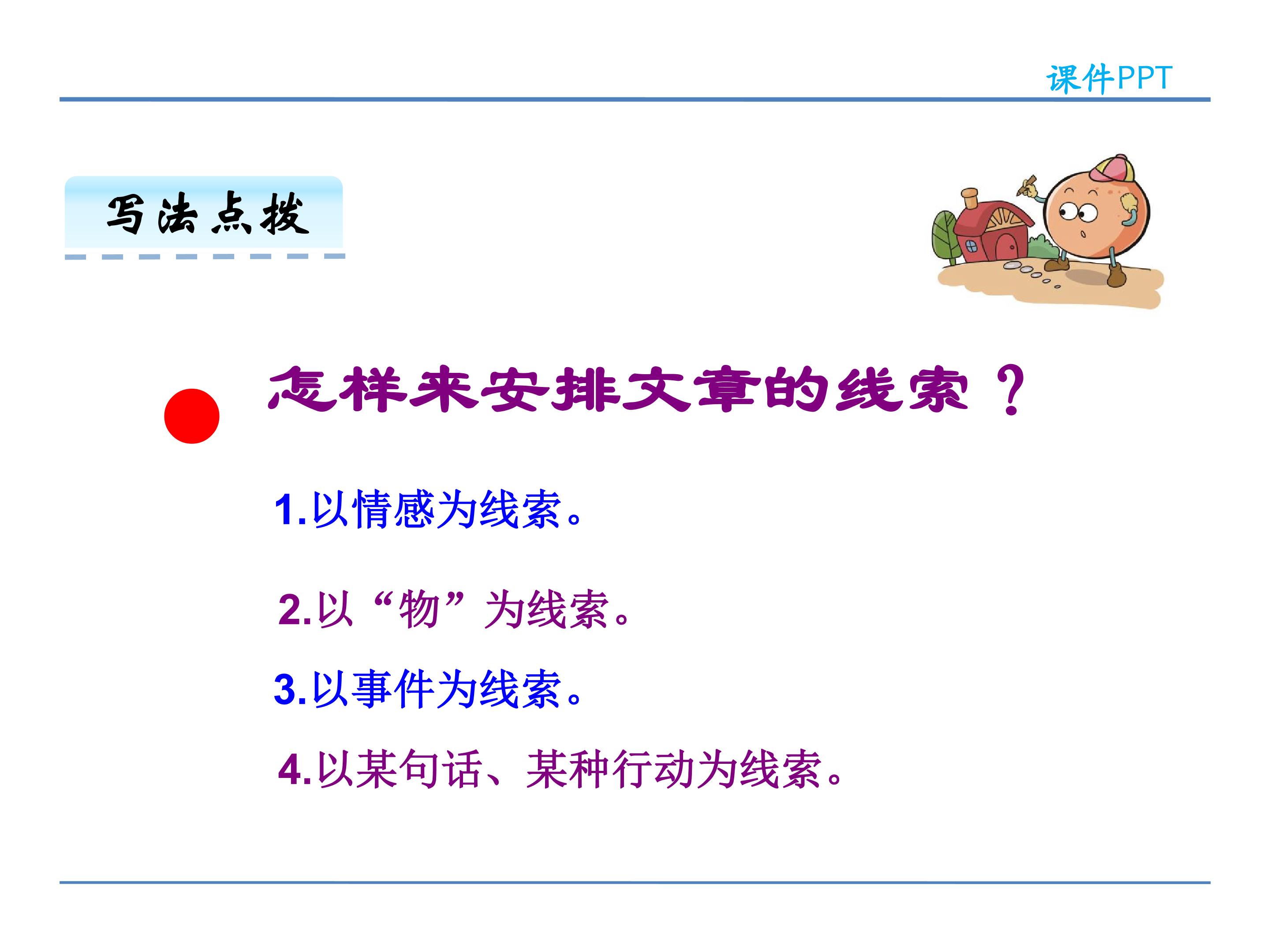 课件PPT

写法点拨

怎样来安排文章的线索？

1.以情感为线索。

2.以“物”为线索。

3.以事件为线索。

4.以某句话、某种行动为线索。